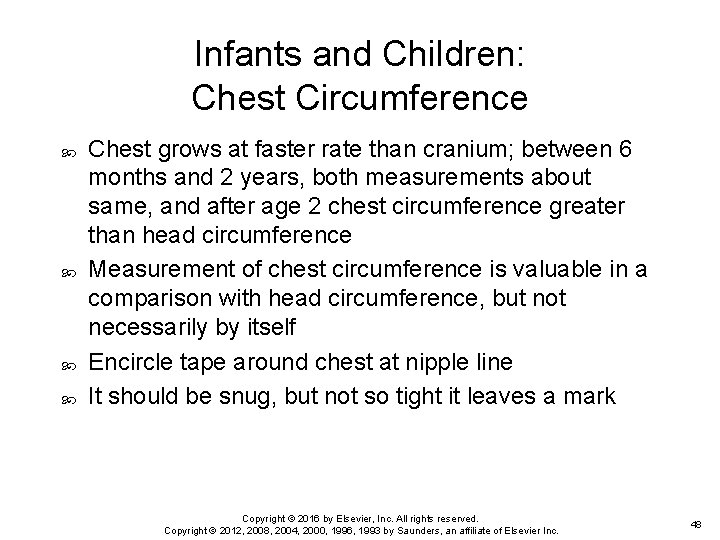 Infants and Children:
Chest Circumference

Chest grows at faster rate than cranium; between 6 months and 2 years, both measurements about same, and after age 2 chest circumference greater than head circumference

Measurement of chest circumference is valuable in a comparison with head circumference, but not necessarily by itself

Encircle tape around chest at nipple line

It should be snug, but not so tight it leaves a mark

Copyright © 2016 by Elsevier, Inc. All rights reserved.
Copyright © 2012, 2008, 2004, 2000, 1996, 1993 by Saunders, an affiliate of Elsevier Inc.

48